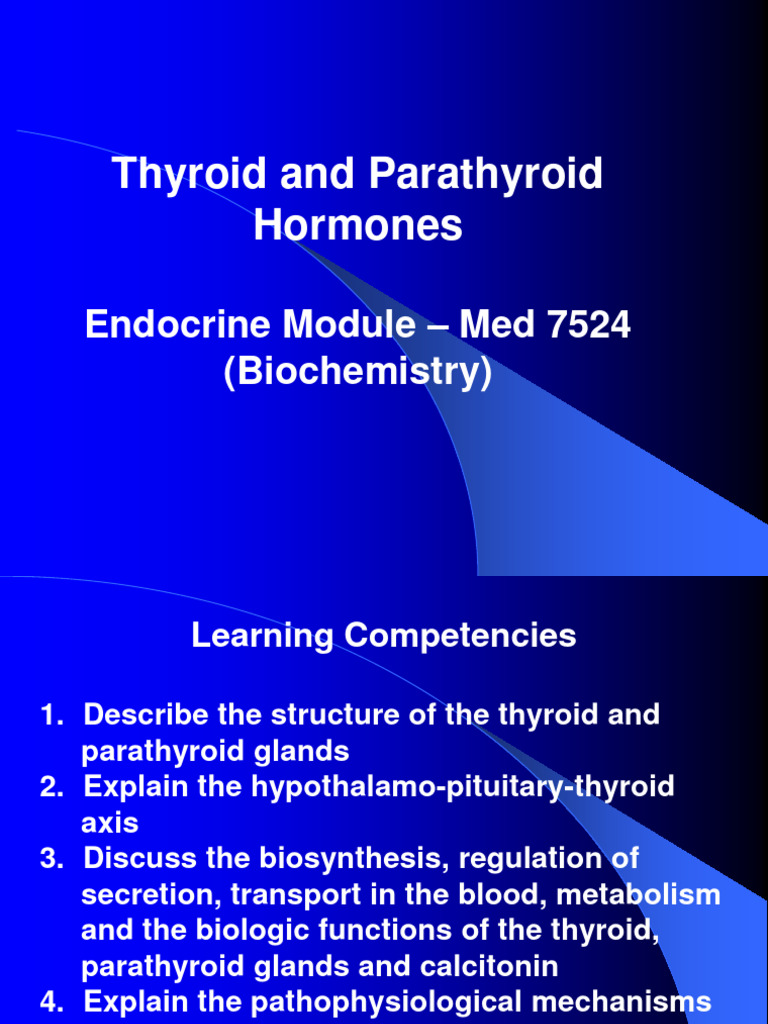 Thyroid and Parathyroid Hormones

Endocrine Module – Med 7524 (Biochemistry)

Learning Competencies

1. Describe the structure of the thyroid and parathyroid glands
2. Explain the hypothalamo-pituitary-thyroid axis
3. Discuss the biosynthesis, regulation of secretion, transport in the blood, metabolism and the biologic functions of the thyroid, parathyroid glands and calcitonin
4. Explain the pathophysiological mechanisms